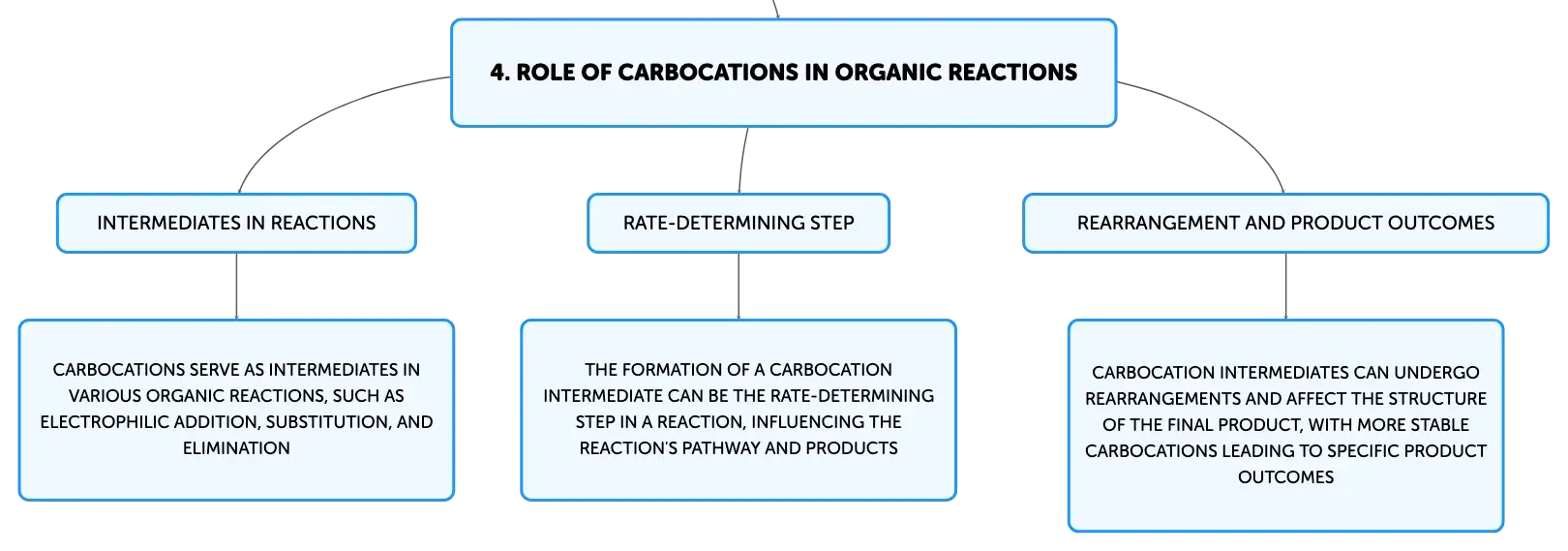 4. ROLE OF CARBOCATIONS IN ORGANIC REACTIONS

INTERMEDIATES IN REACTIONS

CARBOCATIONS SERVE AS INTERMEDIATES IN VARIOUS ORGANIC REACTIONS, SUCH AS ELECTROPHILIC ADDITION, SUBSTITUTION, AND ELIMINATION

RATE-DETERMINING STEP

THE FORMATION OF A CARBOCATION INTERMEDIATE CAN BE THE RATE-DETERMINING STEP IN A REACTION, INFLUENCING THE REACTION'S PATHWAY AND PRODUCTS

REARRANGEMENT AND PRODUCT OUTCOMES

CARBOCATION INTERMEDIATES CAN UNDERGO REARRANGEMENTS AND AFFECT THE STRUCTURE OF THE FINAL PRODUCT, WITH MORE STABLE CARBOCATIONS LEADING TO SPECIFIC PRODUCT OUTCOMES